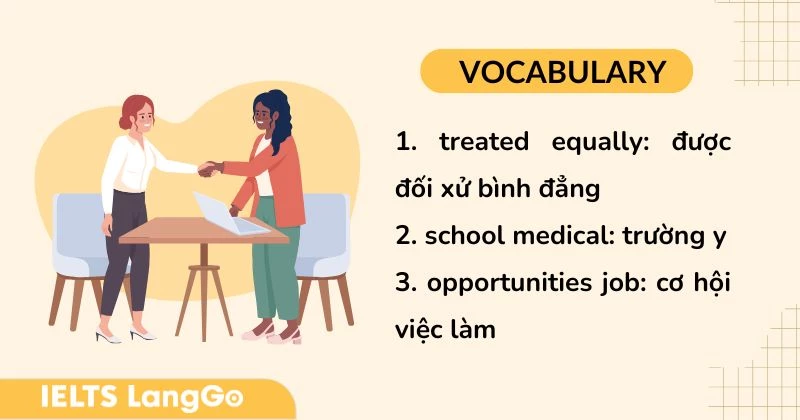 VOCABULARY

1. treated equally: được đối xử bình đẳng

2. school medical: trường y

3. opportunities job: cơ hội việc làm

IELTS LangGo